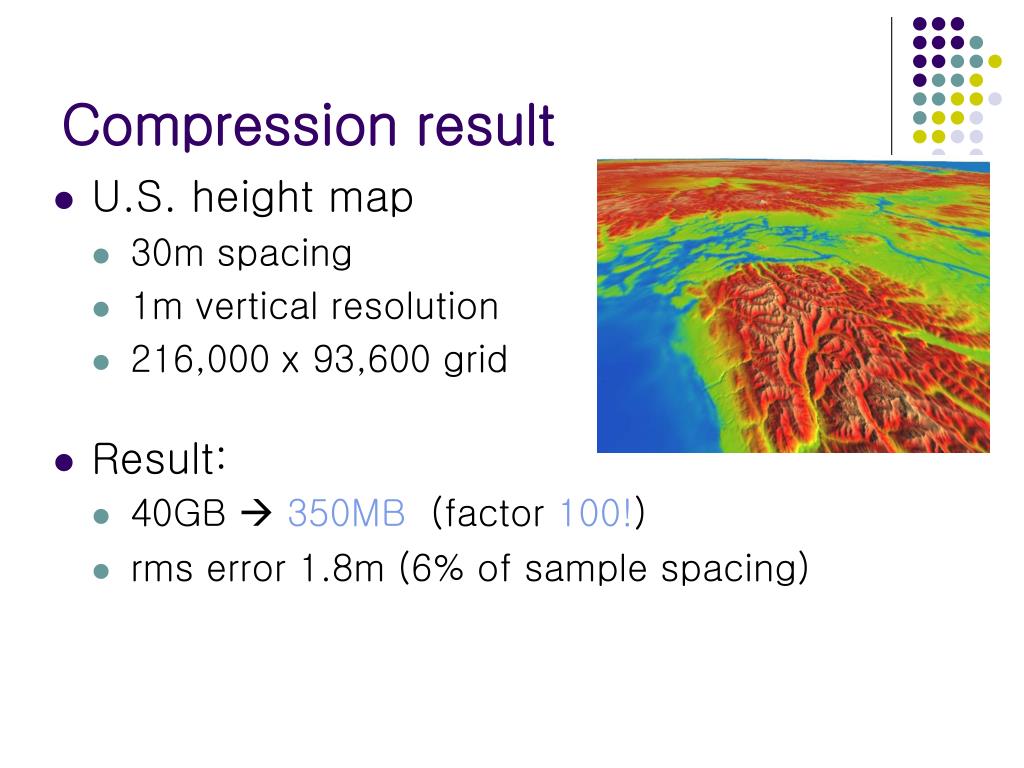 Compression result

- U.S. height map
  - 30m spacing
  - 1m vertical resolution
  - 216,000 x 93,600 grid

- Result:
  - 40GB → 350MB (factor 100!)
  - rms error 1.8m (6% of sample spacing)